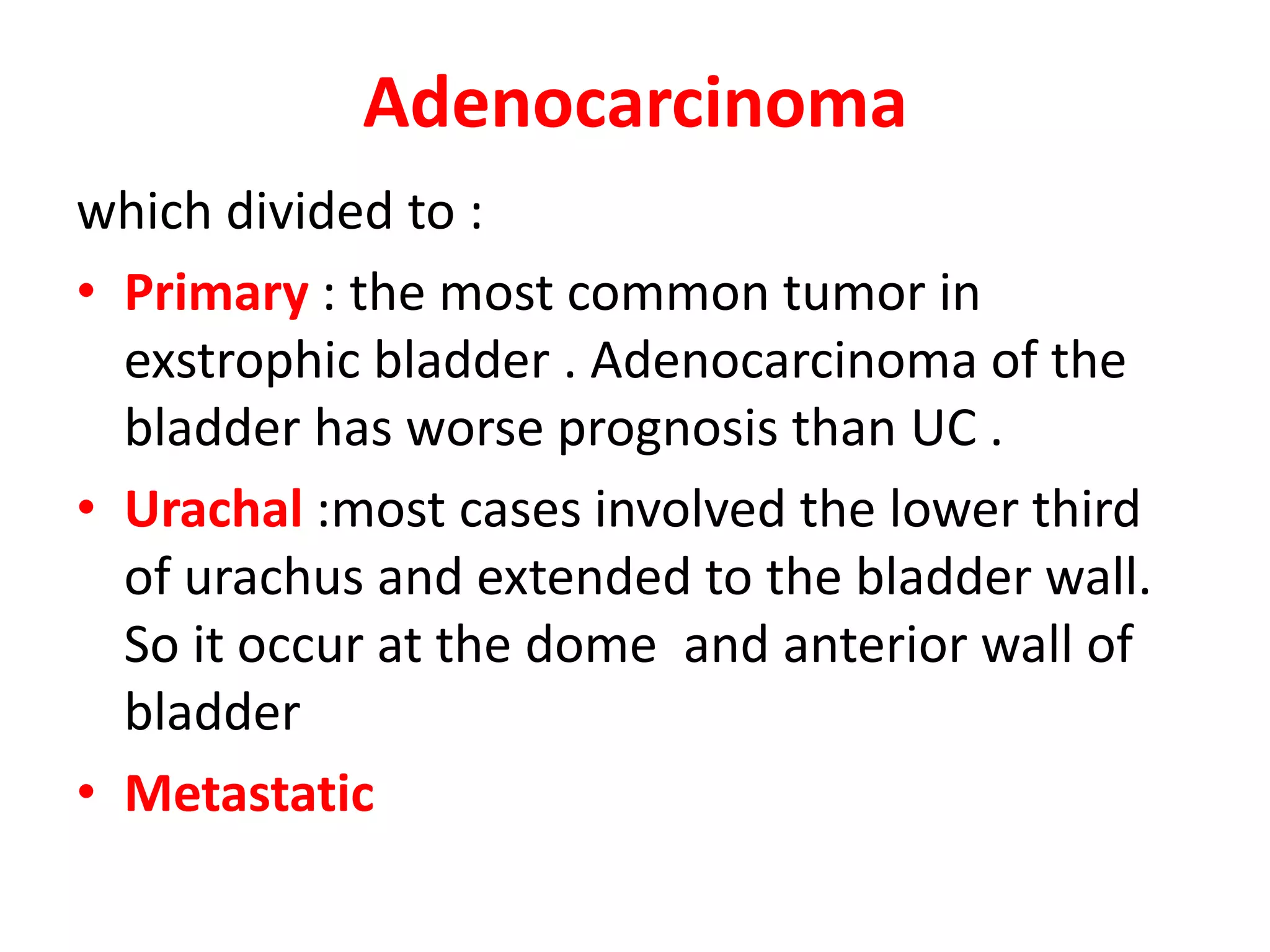 Adenocarcinoma

which divided to :

• Primary : the most common tumor in exstrophic bladder . Adenocarcinoma of the bladder has worse prognosis than UC .

• Urachal :most cases involved the lower third of urachus and extended to the bladder wall. So it occur at the dome and anterior wall of bladder

• Metastatic